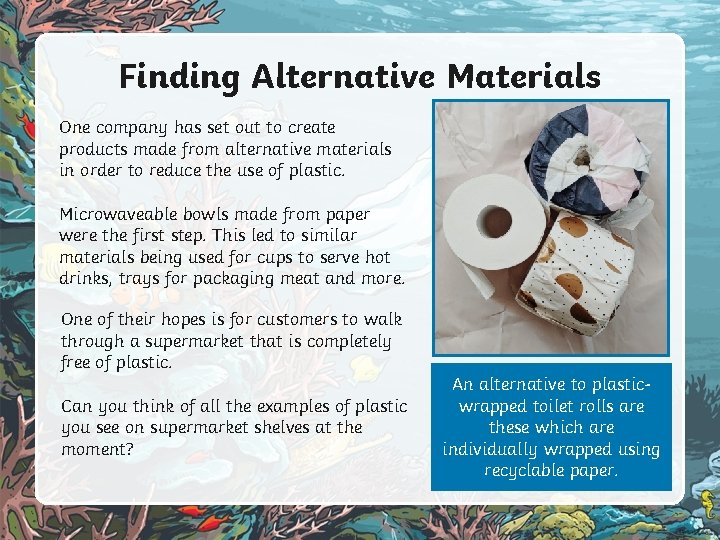 Finding Alternative Materials

One company has set out to create products made from alternative materials in order to reduce the use of plastic.

Microwaveable bowls made from paper were the first step. This led to similar materials being used for cups to serve hot drinks, trays for packaging meat and more.

One of their hopes is for customers to walk through a supermarket that is completely free of plastic.

Can you think of all the examples of plastic you see on supermarket shelves at the moment?

An alternative to plastic-wrapped toilet rolls are these which are individually wrapped using recyclable paper.